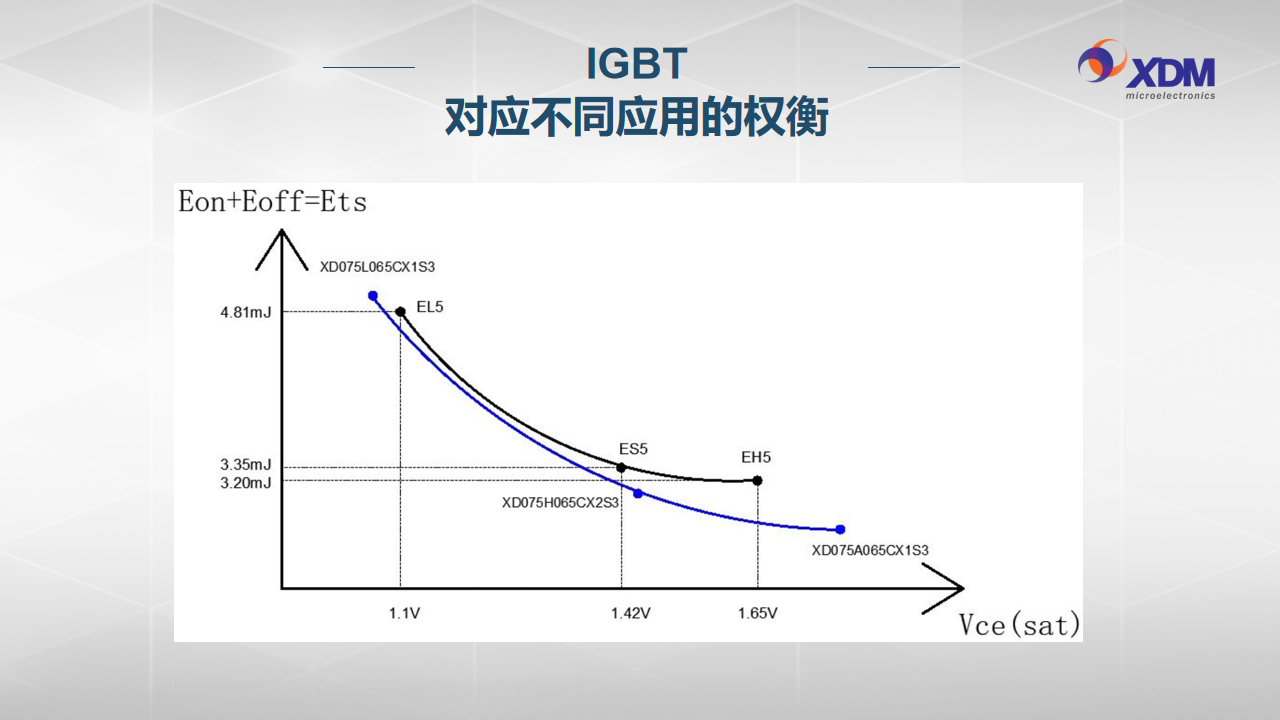 IGBT
对应不同应用的权衡

XDM
microelectronics

Eon+Eoff=Ets

XD075L065CX1S3

4.81mJ

EL5

ES5

EH5

3.35mJ

3.20mJ

XD075H065CX2S3

XD075A065CX1S3

1.1V

1.42V

1.65V

Vce(sat)